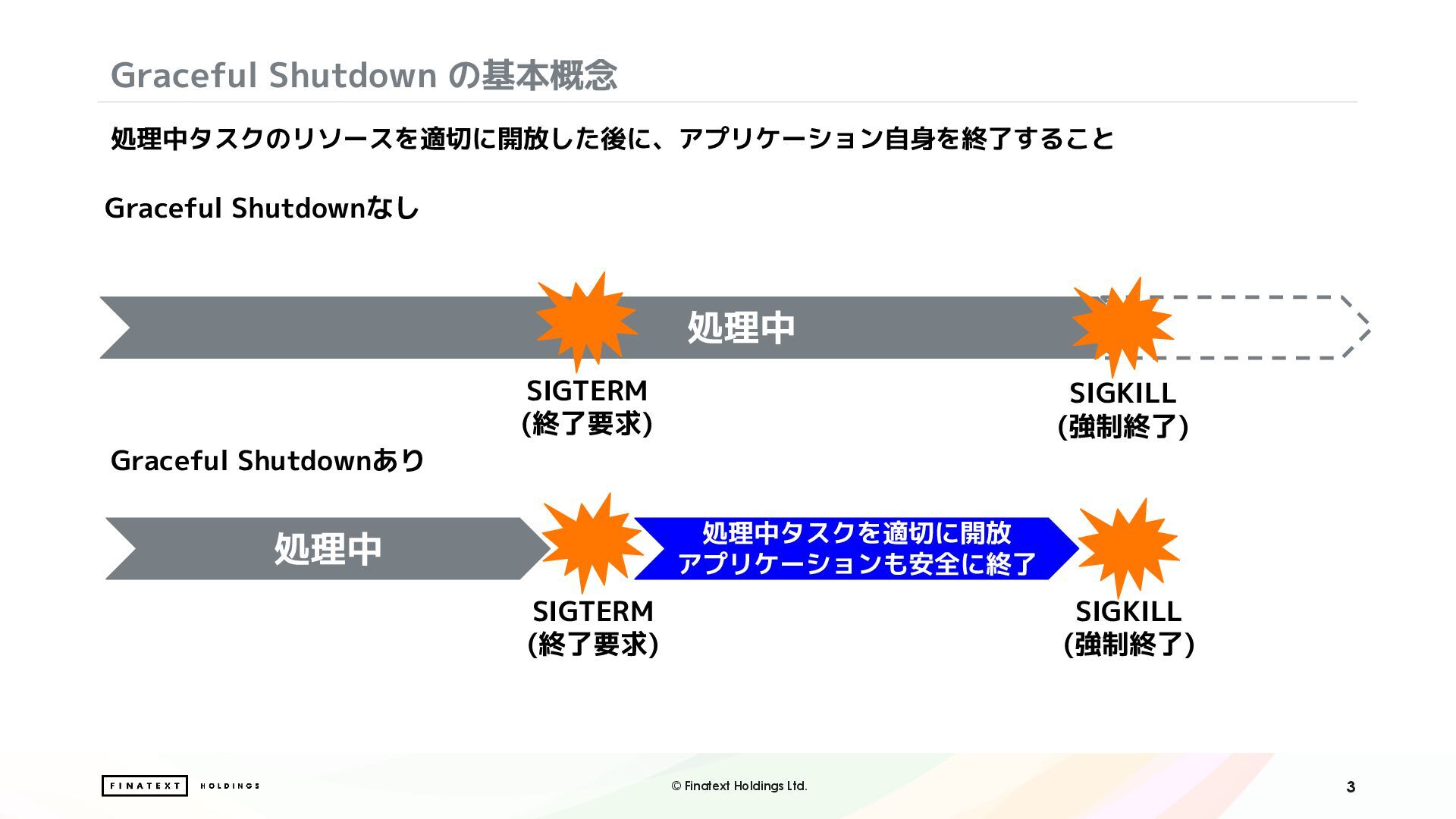 Graceful Shutdown の基本概念

処理中タスクのリソースを適切に開放した後に、アプリケーション自身を終了すること

Graceful Shutdownなし

処理中

SIGTERM
(終了要求)

SIGKILL
(強制終了)

Graceful Shutdownあり

処理中

処理中タスクを適切に開放
アプリケーションも安全に終了

SIGTERM
(終了要求)

SIGKILL
(強制終了)

FINATEXT HOLDINGS

© Finatext Holdings Ltd.

3